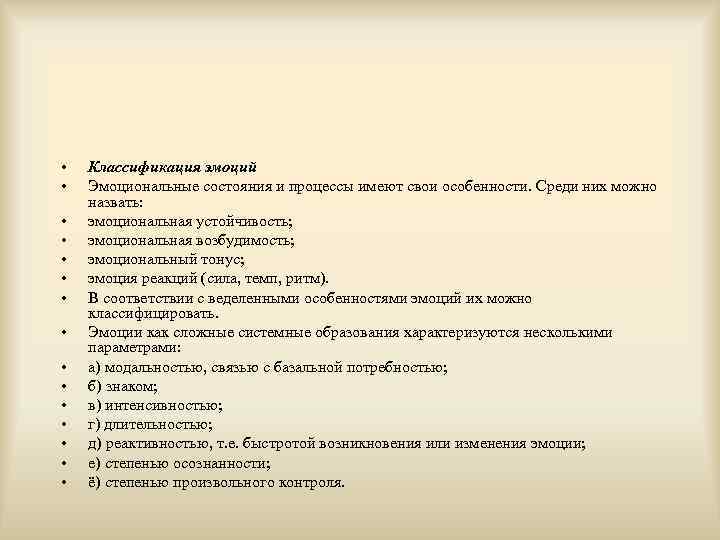 • Классификация эмоций
• Эмоциональные состояния и процессы имеют свои особенности. Среди них можно назвать:
• эмоциональная устойчивость;
• эмоциональная возбудимость;
• эмоциональный тонус;
• эмоция реакций (сила, темп, ритм).
• В соответствии с веделенными особенностями эмоций их можно классифицировать.
• Эмоции как сложные системные образования характеризуются несколькими параметрами:
• а) модальностью, связью с базальной потребностью;
• б) знаком;
• в) интенсивностью;
• г) длительностью;
• д) реактивностью, т.е. быстротой возникновения или изменения эмоции;
• е) степенью осознанности;
• ё) степенью произвольного контроля.